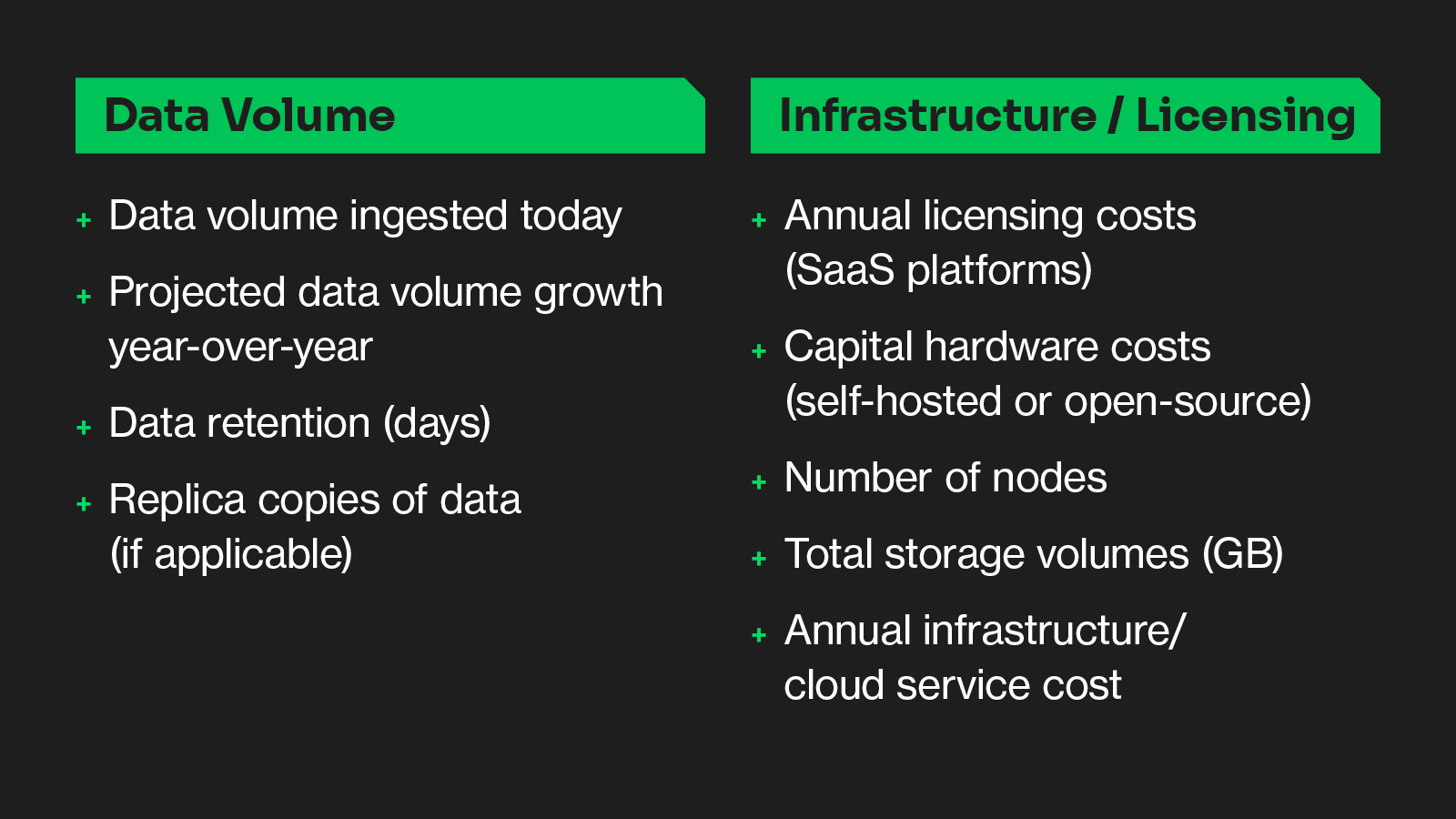 Data Volume

+ Data volume ingested today

+ Projected data volume growth year-over-year

+ Data retention (days)

+ Replica copies of data (if applicable)

Infrastructure / Licensing

+ Annual licensing costs (SaaS platforms)

+ Capital hardware costs (self-hosted or open-source)

+ Number of nodes

+ Total storage volumes (GB)

+ Annual infrastructure/ cloud service cost